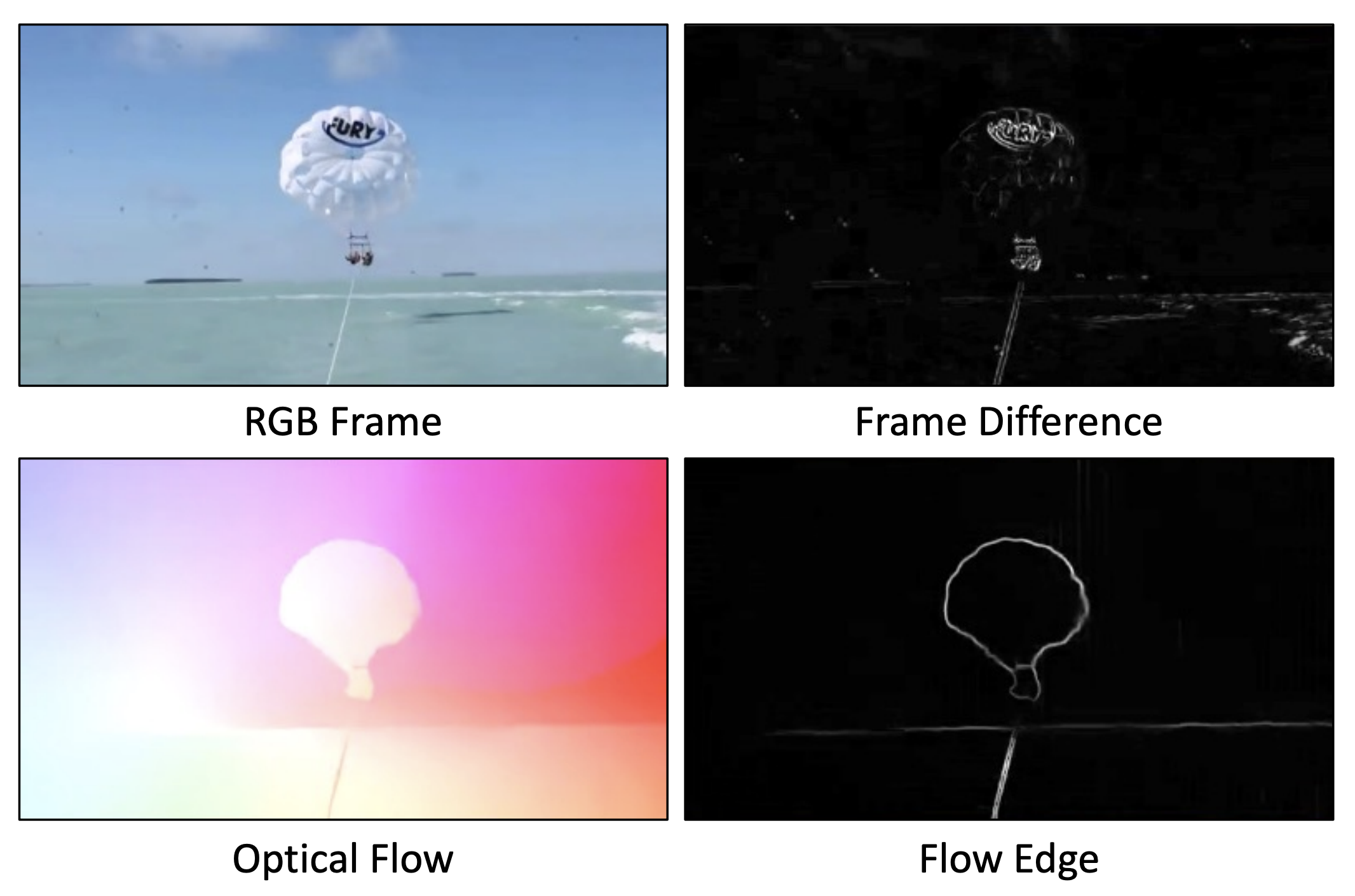 FURY

RGB Frame

Frame Difference

Optical Flow

Flow Edge